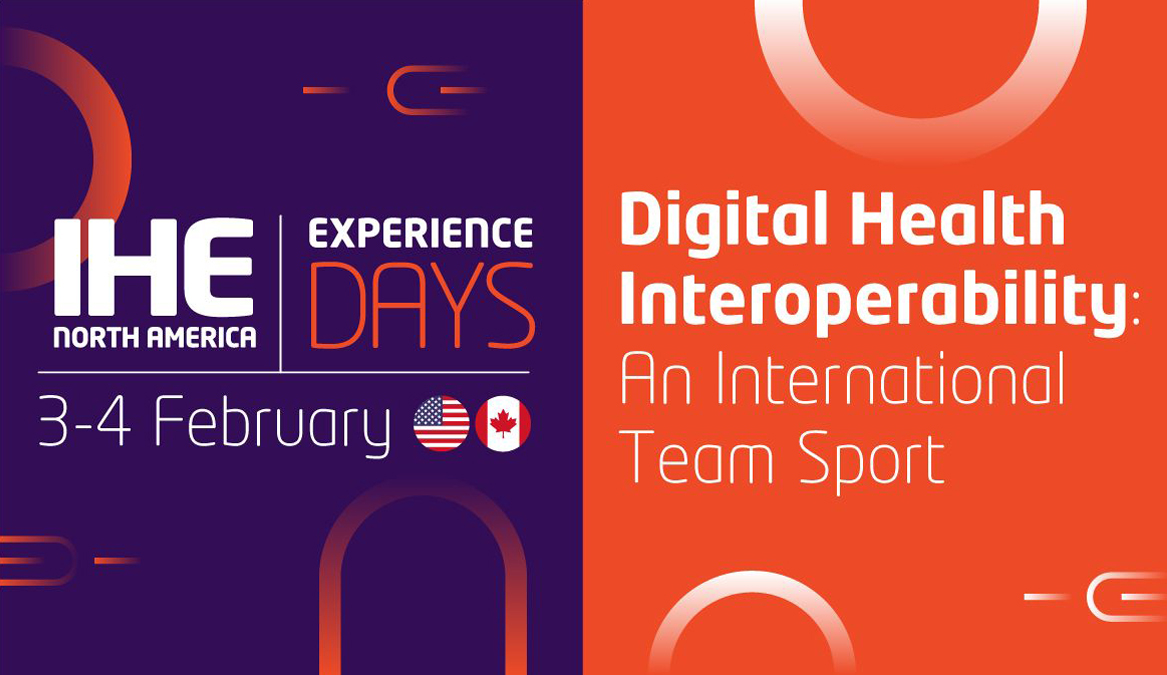 IHE
NORTH AMERICA

EXPERIENCE
DAYS

3-4 February

Digital Health Interoperability: An International Team Sport